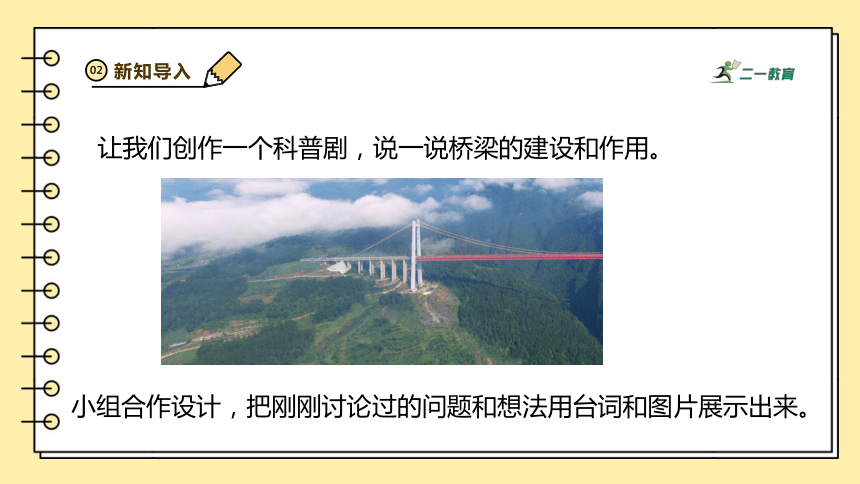 02 新知导入

二一教育

让我们创作一个科普剧，说一说桥梁的建设和作用。

小组合作设计，把刚刚讨论过的问题和想法用台词和图片展示出来。